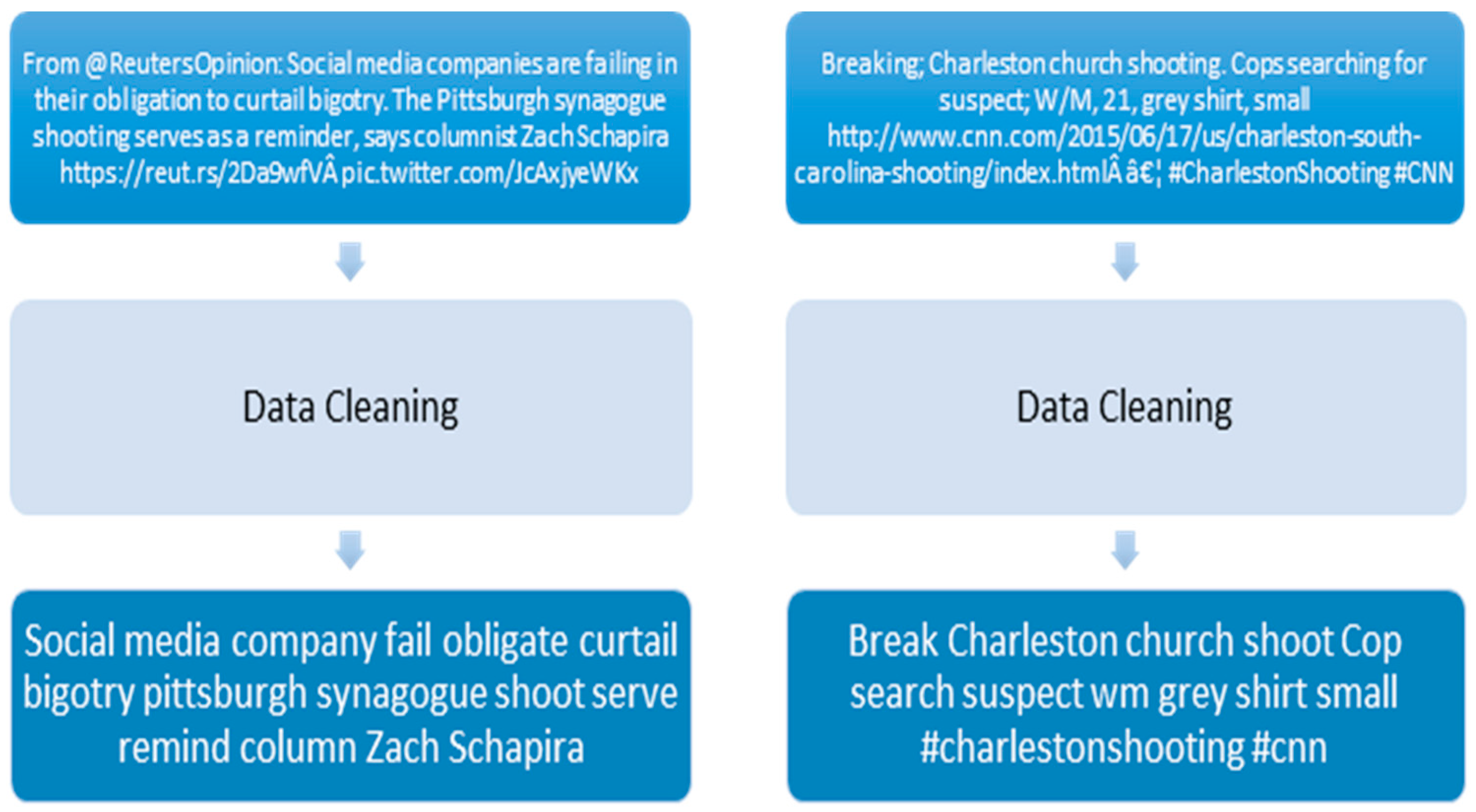 From @ReutersOpinion: Social media companies are failing in their obligation to curtail bigotry. The Pittsburgh synagogue shooting serves as a reminder, says columnist Zach Schapira https://reut.rs/2Da9wfVÂ pic.twitter.com/JcAxjyeWKx

Data Cleaning

Social media company fail obligate curtail bigotry pittsburgh synagogue shoot serve remind column Zach Schapira

Breaking; Charleston church shooting. Cops searching for suspect; W/M, 21, grey shirt, small http://www.cnn.com/2015/06/17/us/charleston-south-carolina-shooting/index.htmlÂ â€¦ #CharlestonShooting #CNN

Data Cleaning

Break Charleston church shoot Cop search suspect wm grey shirt small #charlestonshooting #cnn